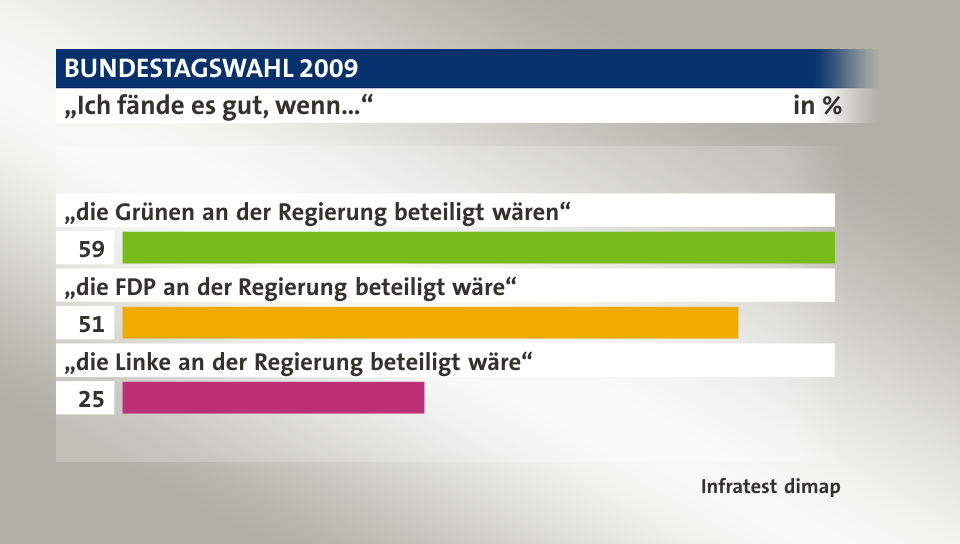 BUNDESTAGSWAHL 2009

„Ich fände es gut, wenn...“ in %

„die Grünen an der Regierung beteiligt wären“

59

„die FDP an der Regierung beteiligt wäre“

51

„die Linke an der Regierung beteiligt wäre“

25

Infratest dimap